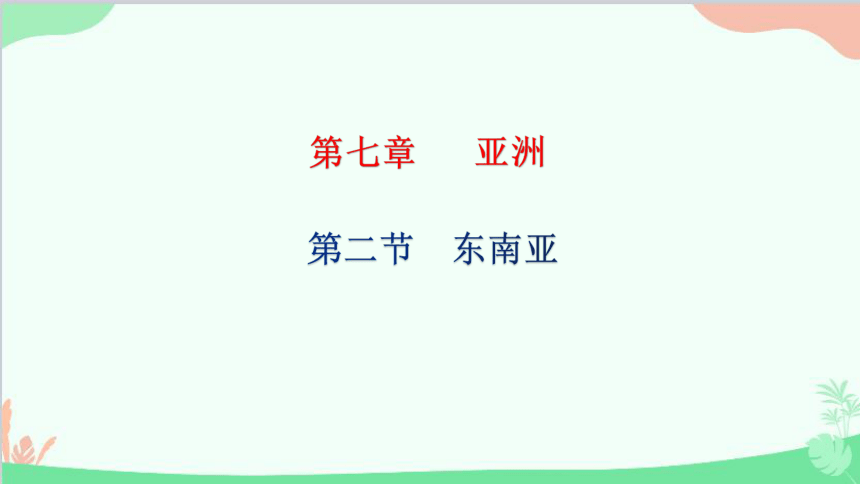 第七章　　亚洲

第二节　东南亚